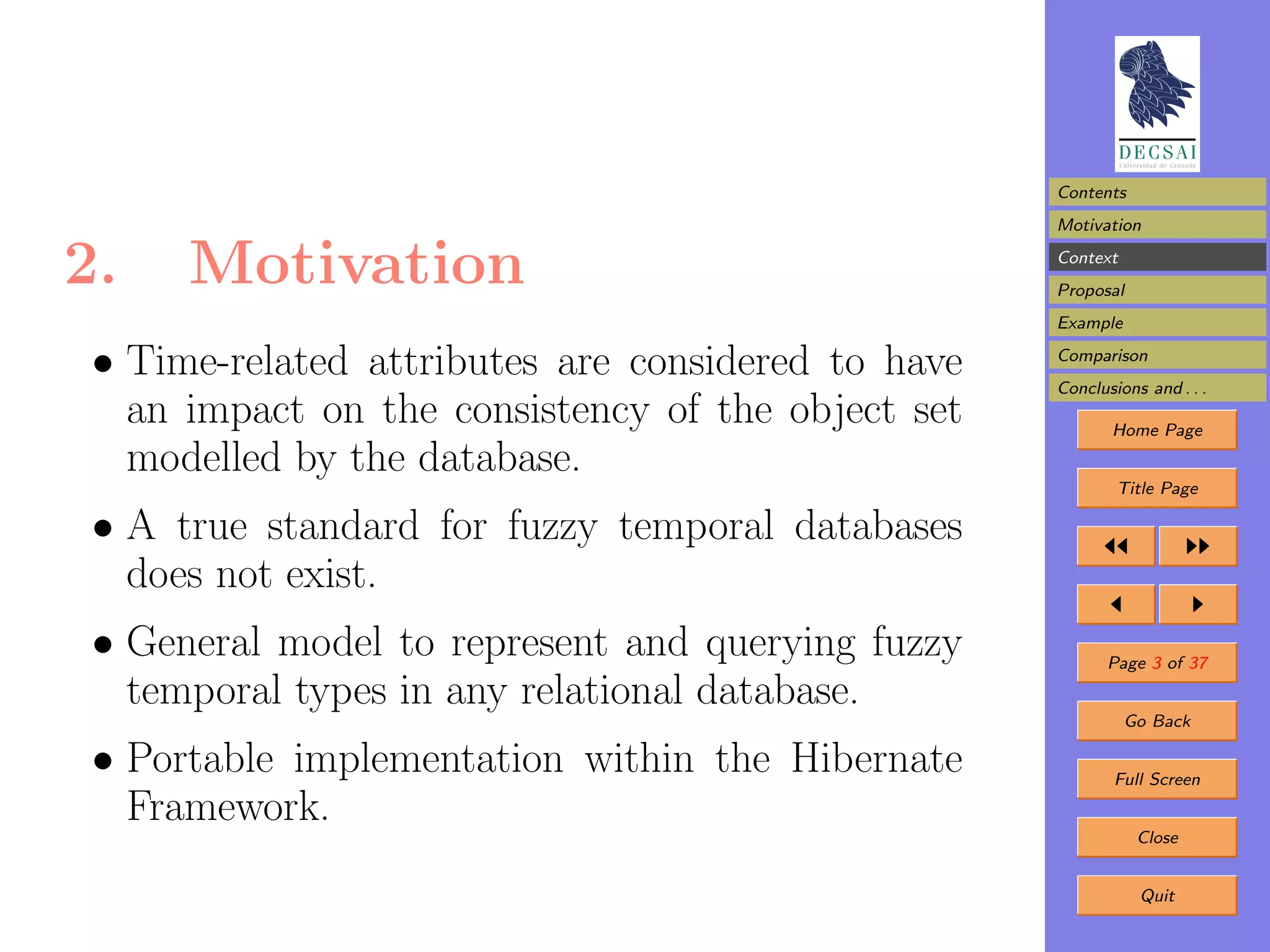 2. Motivation

• Time-related attributes are considered to have an impact on the consistency of the object set modelled by the database.

• A true standard for fuzzy temporal databases does not exist.

• General model to represent and querying fuzzy temporal types in any relational database.

• Portable implementation within the Hibernate Framework.

DECSAI
Universidad de Granada

Contents
Motivation
Context
Proposal
Example
Comparison
Conclusions and . . .

Home Page

Title Page

◀◀ ▶▶

◀ ▶

Page 3 of 37

Go Back

Full Screen

Close

Quit